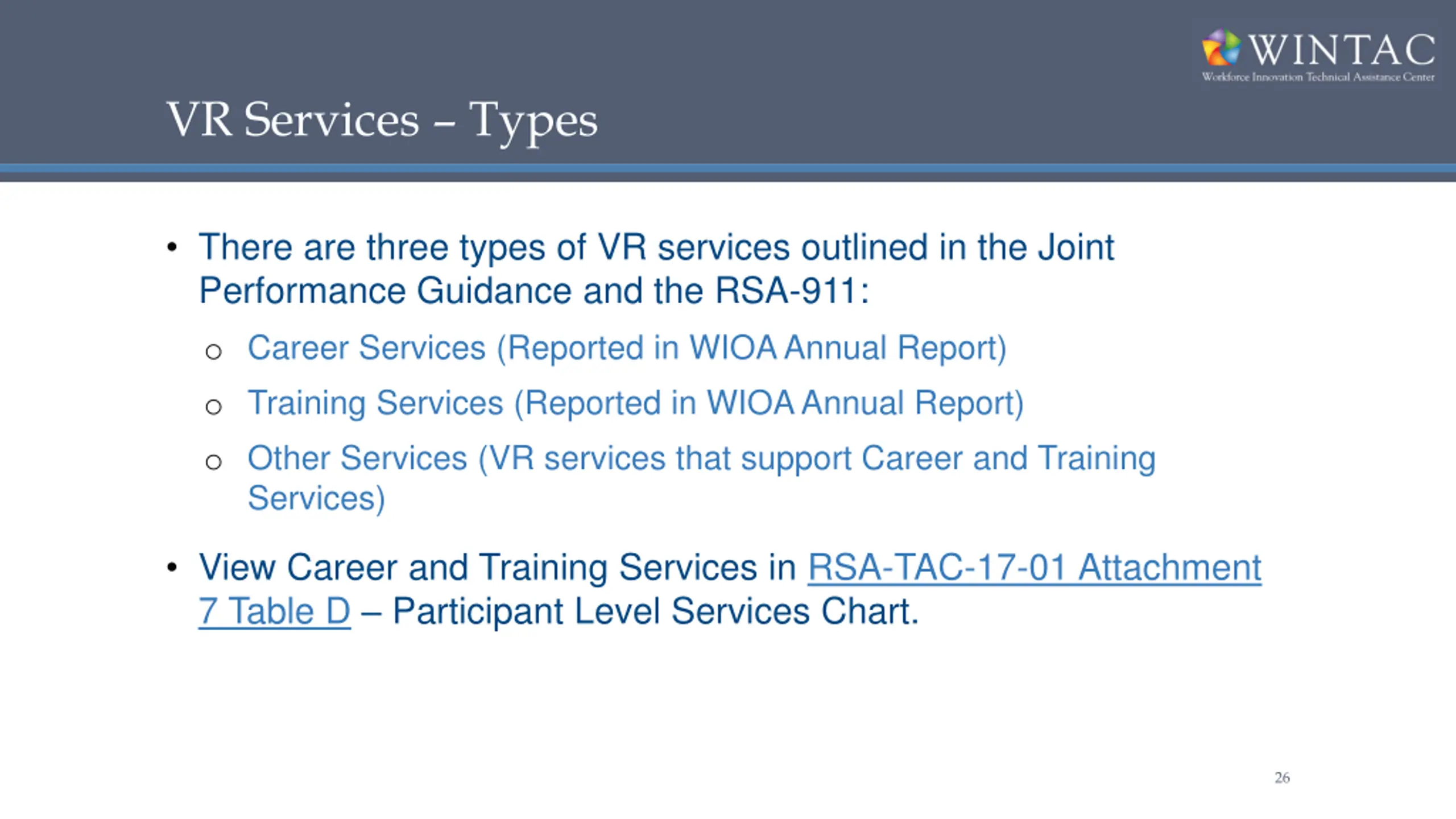 WINTAC
Workforce Innovation Technical Assistance Center

VR Services – Types

• There are three types of VR services outlined in the Joint Performance Guidance and the RSA-911:
  ○ Career Services (Reported in WIOA Annual Report)
  ○ Training Services (Reported in WIOA Annual Report)
  ○ Other Services (VR services that support Career and Training Services)

• View Career and Training Services in RSA-TAC-17-01 Attachment 7 Table D – Participant Level Services Chart.

26